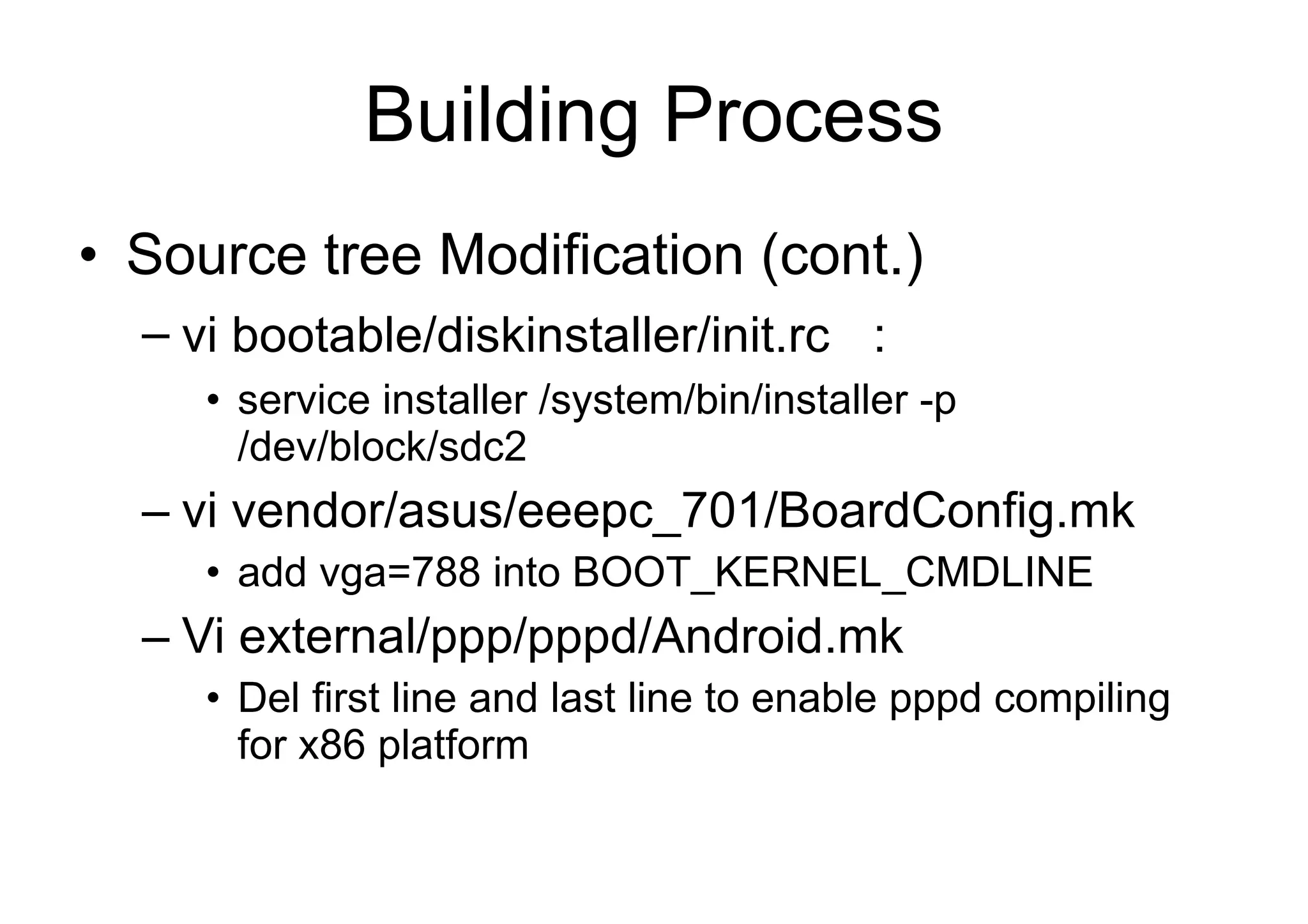 Building Process

• Source tree Modification (cont.)

– vi bootable/diskinstaller/init.rc :

• service installer /system/bin/installer -p /dev/block/sdc2

– vi vendor/asus/eeepc_701/BoardConfig.mk

• add vga=788 into BOOT_KERNEL_CMDLINE

– Vi external/ppp/pppd/Android.mk

• Del first line and last line to enable pppd compiling for x86 platform